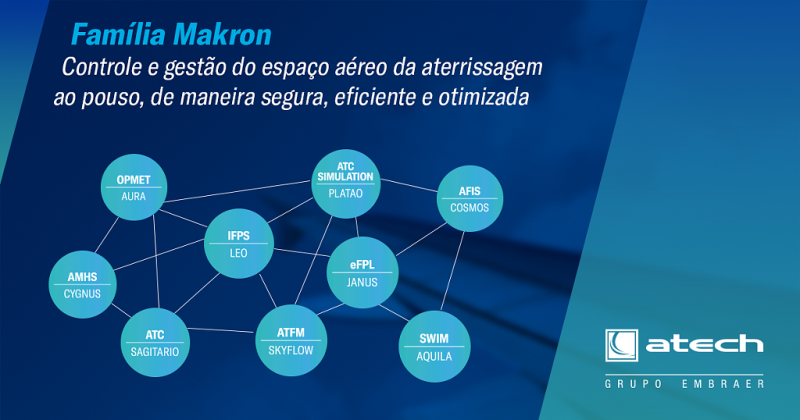 Família Makron

Controle e gestão do espaço aéreo da aterrissagem ao pouso, de maneira segura, eficiente e otimizada

OPMET
AURA

ATC SIMULATION
PLATAO

AFIS
COSMOS

IFPS
LEO

AMHS
CYGNUS

eFPL
JANUS

ATC
SAGITARIO

ATFM
SKYFLOW

SWIM
AQUILA

atech
GRUPO EMBRAER